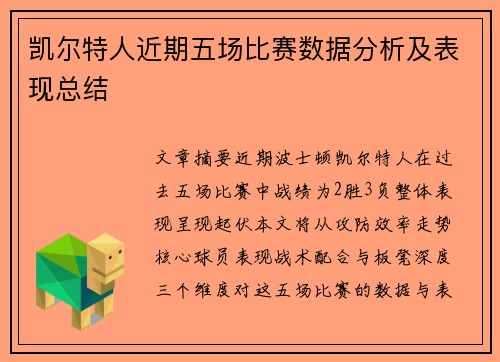 凯尔特人近期五场比赛数据分析及表现总结

文章摘要近期波士顿凯尔特人在过去五场比赛中战绩为2胜3负整体表现呈现起伏本文将从攻防效率走势核心球员表现战术配合与板凳深度三个维度对这五场比赛的数据与表